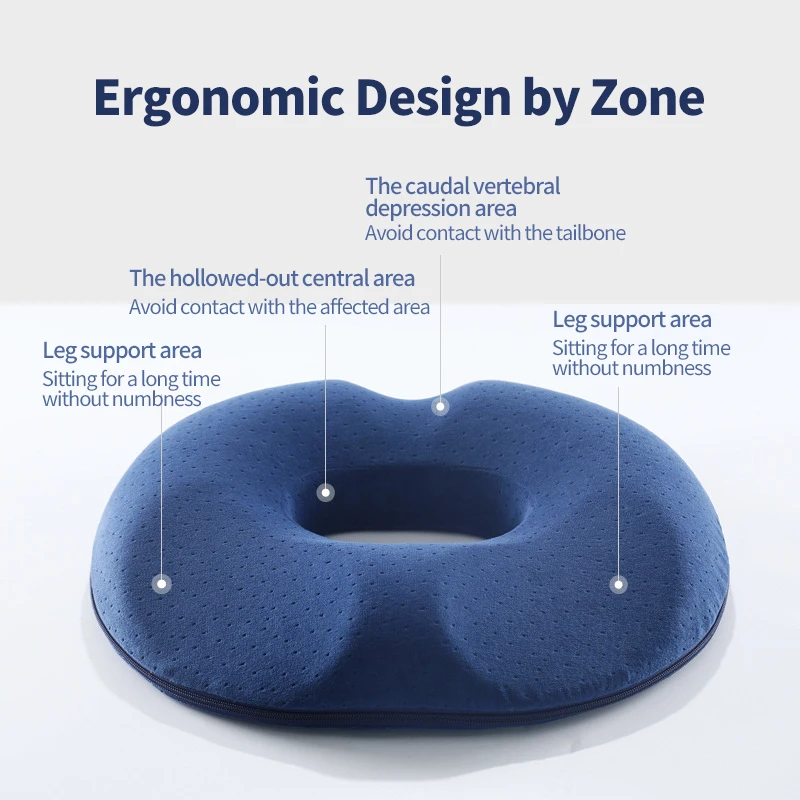 Ergonomic Design by Zone

The caudal vertebral depression area
Avoid contact with the tailbone

The hollowed-out central area
Avoid contact with the affected area

Leg support area
Sitting for a long time without numbness

Leg support area
Sitting for a long time without numbness